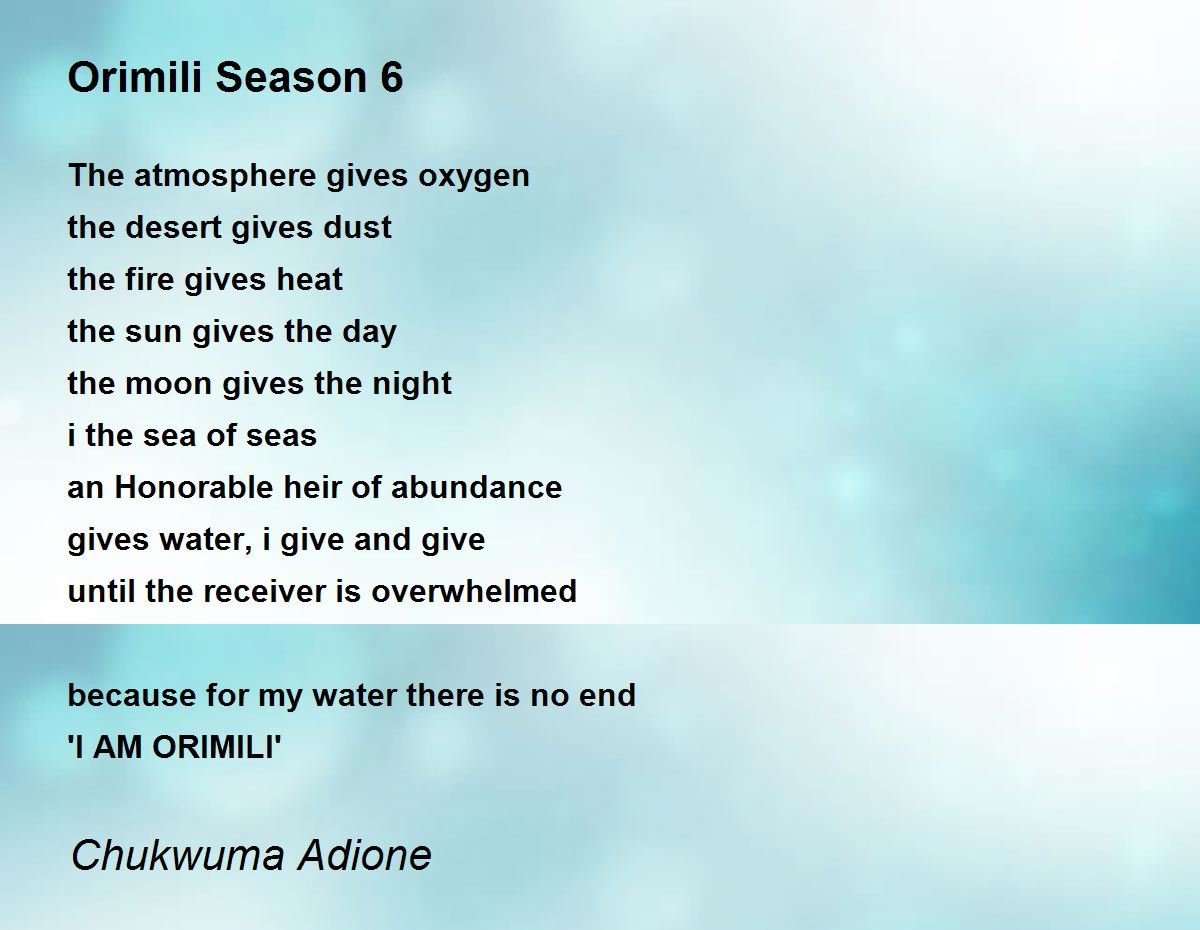 Orimili Season 6

The atmosphere gives oxygen
the desert gives dust
the fire gives heat
the sun gives the day
the moon gives the night
i the sea of seas
an Honorable heir of abundance
gives water, i give and give
until the receiver is overwhelmed

because for my water there is no end
'I AM ORIMILI'

Chukwuma Adione